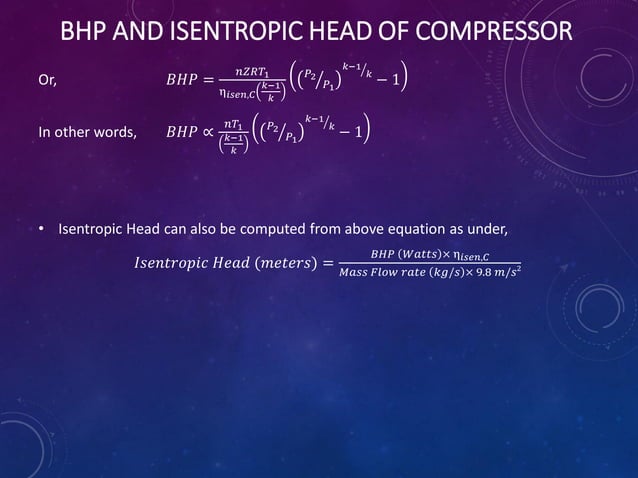 BHP AND ISENTROPIC HEAD OF COMPRESSOR

Or, $BHP = \frac{nZRT_1}{\eta_{isen,C}\left(\frac{k-1}{k}\right)}\left(\left({}^{P_2}/_{P_1}\right)^{k-1/k} - 1\right)$

In other words, $BHP \propto \frac{nT_1}{\left(\frac{k-1}{k}\right)}\left(\left({}^{P_2}/_{P_1}\right)^{k-1/k} - 1\right)$

• Isentropic Head can also be computed from above equation as under,

$Isentropic\ Head\ (meters) = \frac{BHP\ (Watts) \times \eta_{isen,C}}{Mass\ Flow\ rate\ (kg/s) \times 9.8\ m/s^2}$